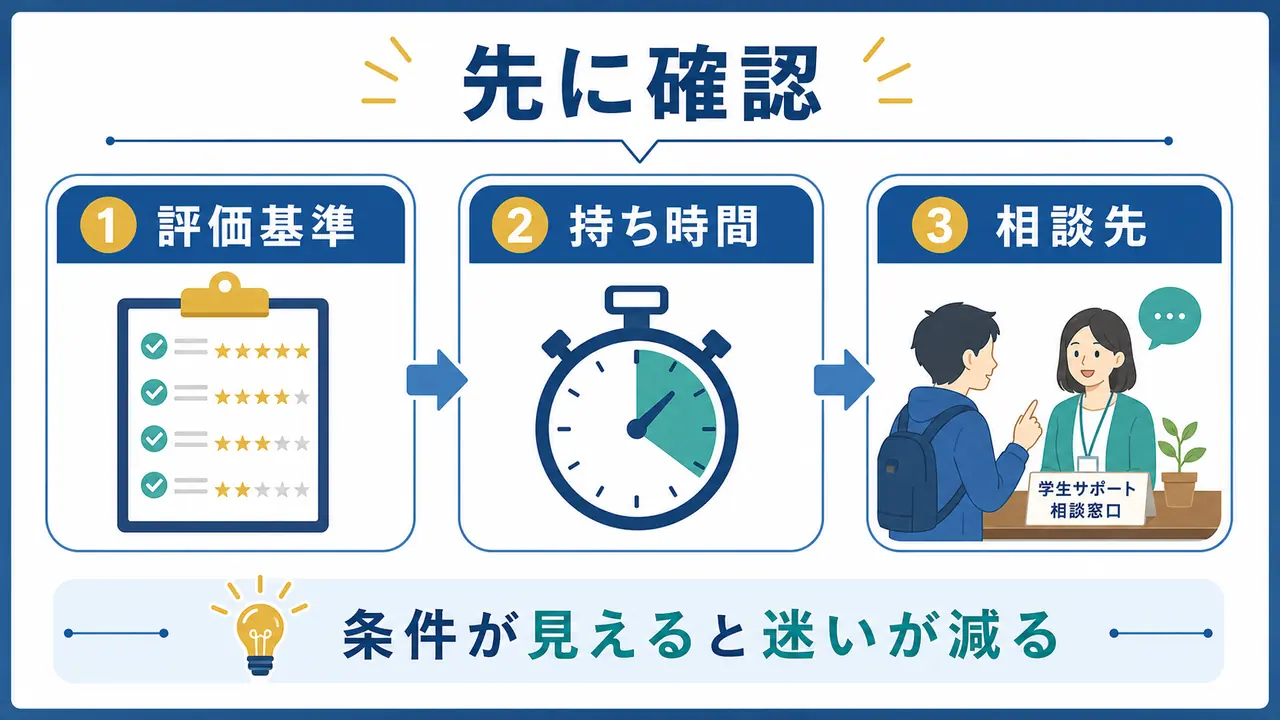 先に確認

1 評価基準

2 持ち時間

3 相談先

学生サポート
相談窓口

条件が見えると迷いが減る